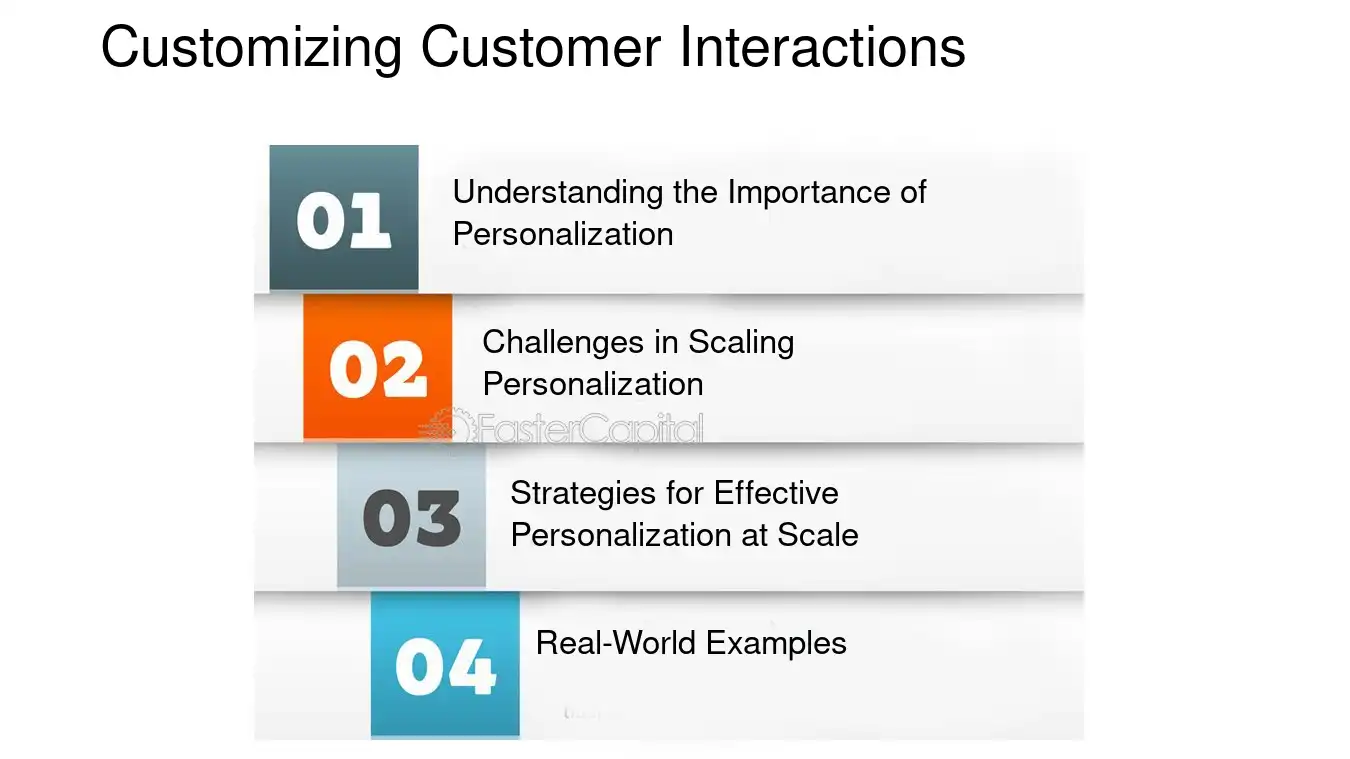 Customizing Customer Interactions

01 Understanding the Importance of Personalization

02 Challenges in Scaling Personalization

FasterCapital

03 Strategies for Effective Personalization at Scale

04 Real-World Examples